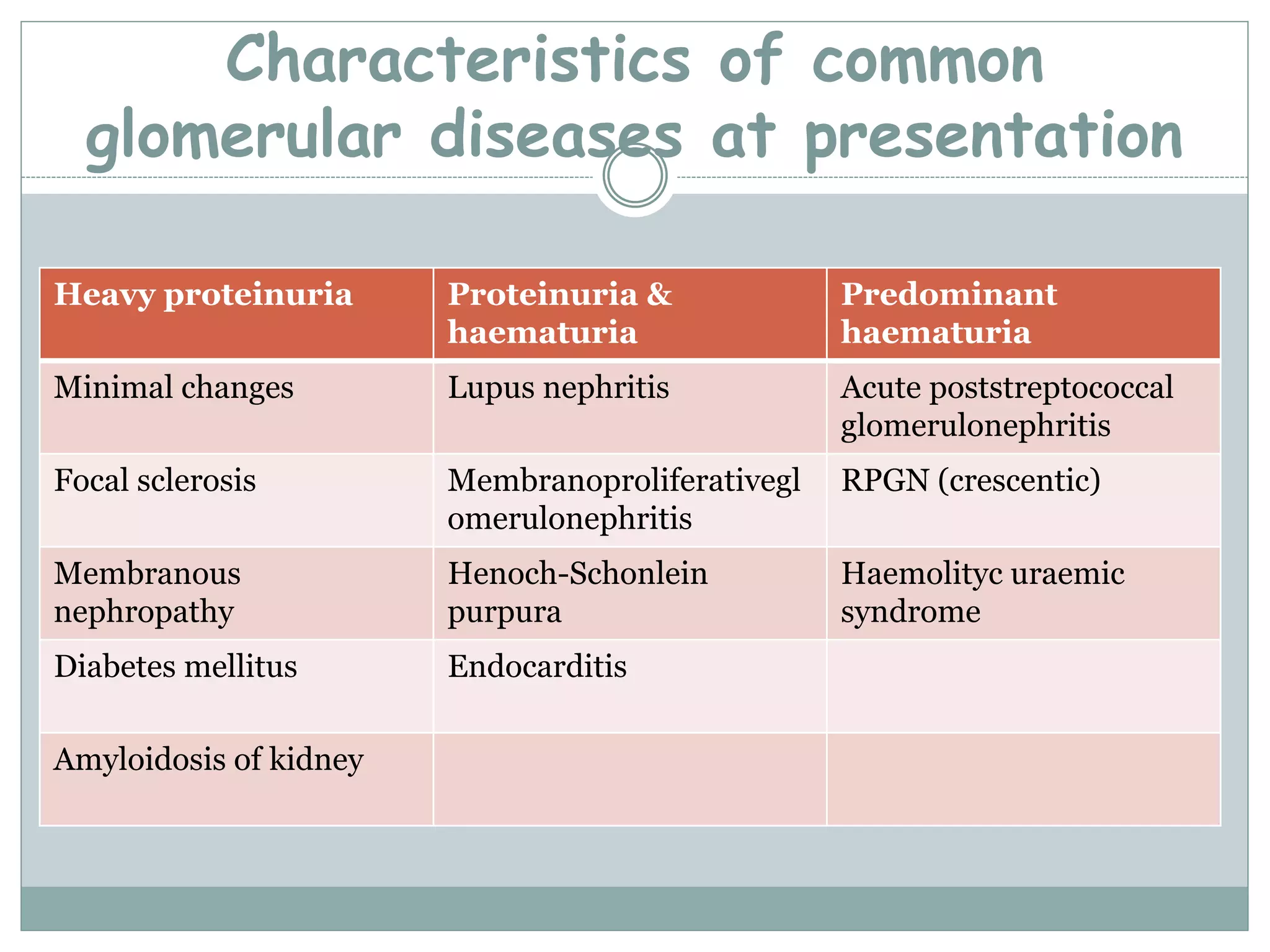 Characteristics of common glomerular diseases at presentation

| Heavy proteinuria | Proteinuria & haematuria | Predominant haematuria |
|---|---|---|
| Minimal changes | Lupus nephritis | Acute poststreptococcal glomerulonephritis |
| Focal sclerosis | Membranoproliferativeglomerulonephritis | RPGN (crescentic) |
| Membranous nephropathy | Henoch-Schonlein purpura | Haemolityc uraemic syndrome |
| Diabetes mellitus | Endocarditis | |
| Amyloidosis of kidney | | |